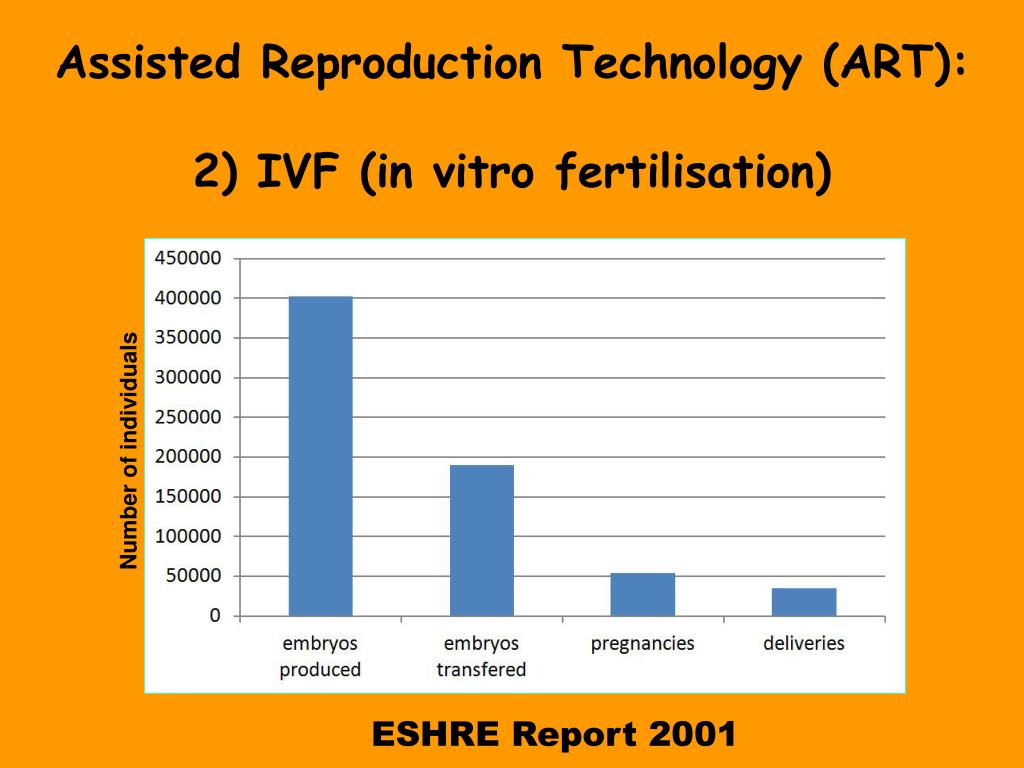 Assisted Reproduction Technology (ART):

2) IVF (in vitro fertilisation)

Number of individuals

450000
400000
350000
300000
250000
200000
150000
100000
50000
0

embryos produced
embryos transfered
pregnancies
deliveries

ESHRE Report 2001